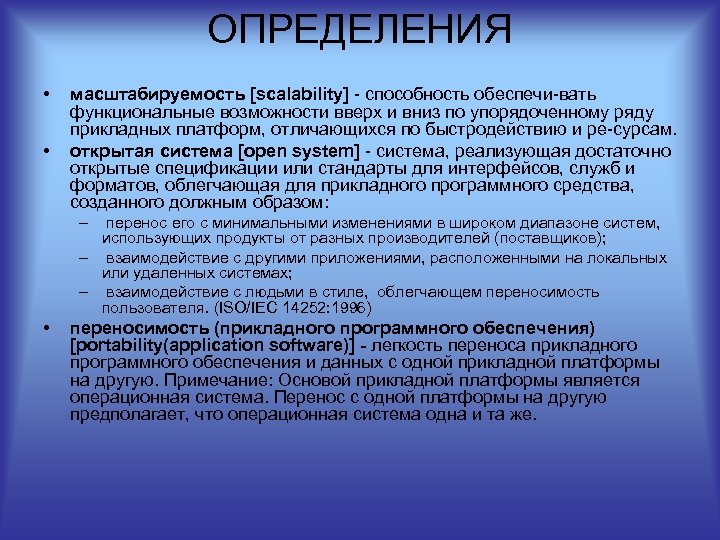 ОПРЕДЕЛЕНИЯ

• масштабируемость [scalability] - способность обеспечи-вать функциональные возможности вверх и вниз по упорядоченному ряду прикладных платформ, отличающихся по быстродействию и ре-сурсам.

• открытая система [open system] - система, реализующая достаточно открытые спецификации или стандарты для интерфейсов, служб и форматов, облегчающая для прикладного программного средства, созданного должным образом:

– перенос его с минимальными изменениями в широком диапазоне систем, использующих продукты от разных производителей (поставщиков);

– взаимодействие с другими приложениями, расположенными на локальных или удаленных системах;

– взаимодействие с людьми в стиле, облегчающем переносимость пользователя. (ISO/IEC 14252:1996)

• переносимость (прикладного программного обеспечения) [portability(application software)] - легкость переноса прикладного программного обеспечения и данных с одной прикладной платформы на другую. Примечание: Основой прикладной платформы является операционная система. Перенос с одной платформы на другую предполагает, что операционная система одна и та же.